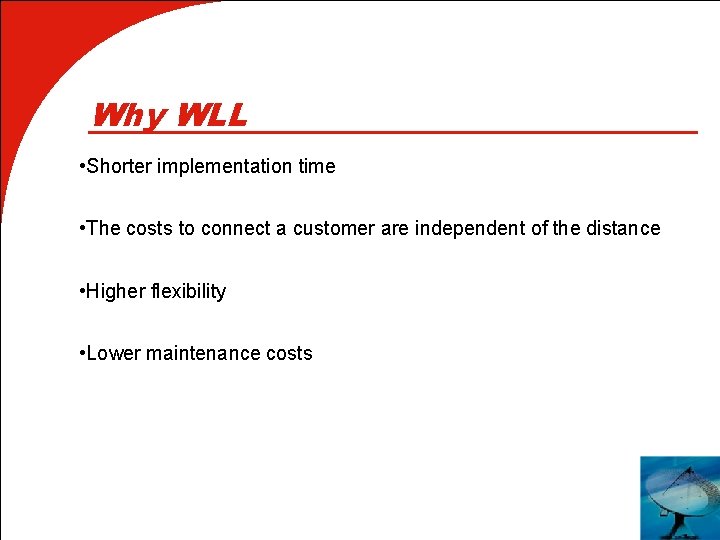 Why WLL

•Shorter implementation time

•The costs to connect a customer are independent of the distance

•Higher flexibility

•Lower maintenance costs